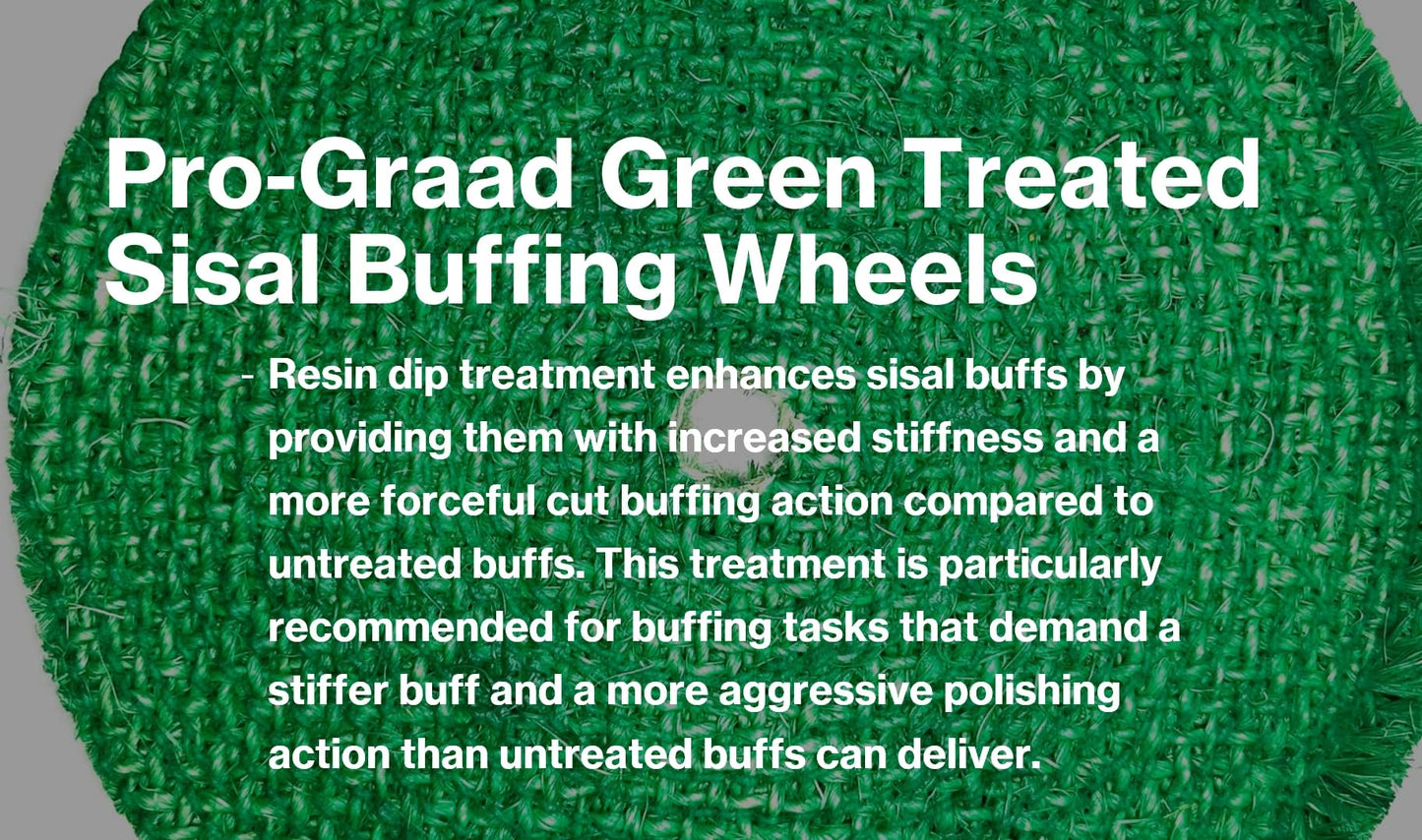 Pro-Graad Green Treated Sisal Buffing Wheels

- Resin dip treatment enhances sisal buffs by providing them with increased stiffness and a more forceful cut buffing action compared to untreated buffs. This treatment is particularly recommended for buffing tasks that demand a stiffer buff and a more aggressive polishing action than untreated buffs can deliver.